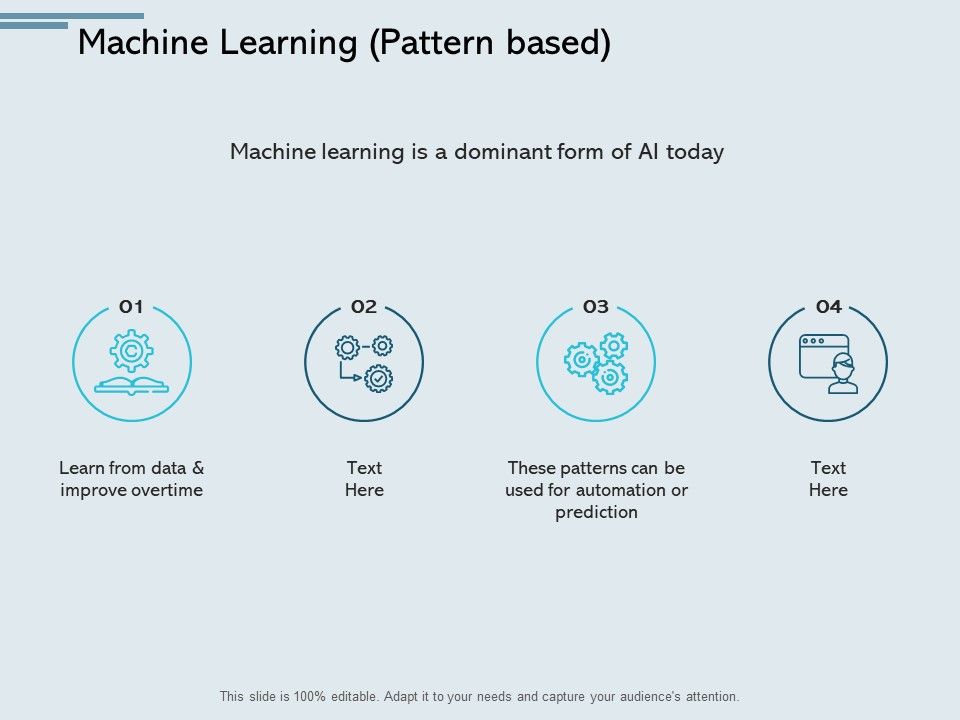 Machine Learning (Pattern based)

Machine learning is a dominant form of AI today

01

Learn from data & improve overtime

02

Text Here

03

These patterns can be used for automation or prediction

04

Text Here

This slide is 100% editable. Adapt it to your needs and capture your audience's attention.